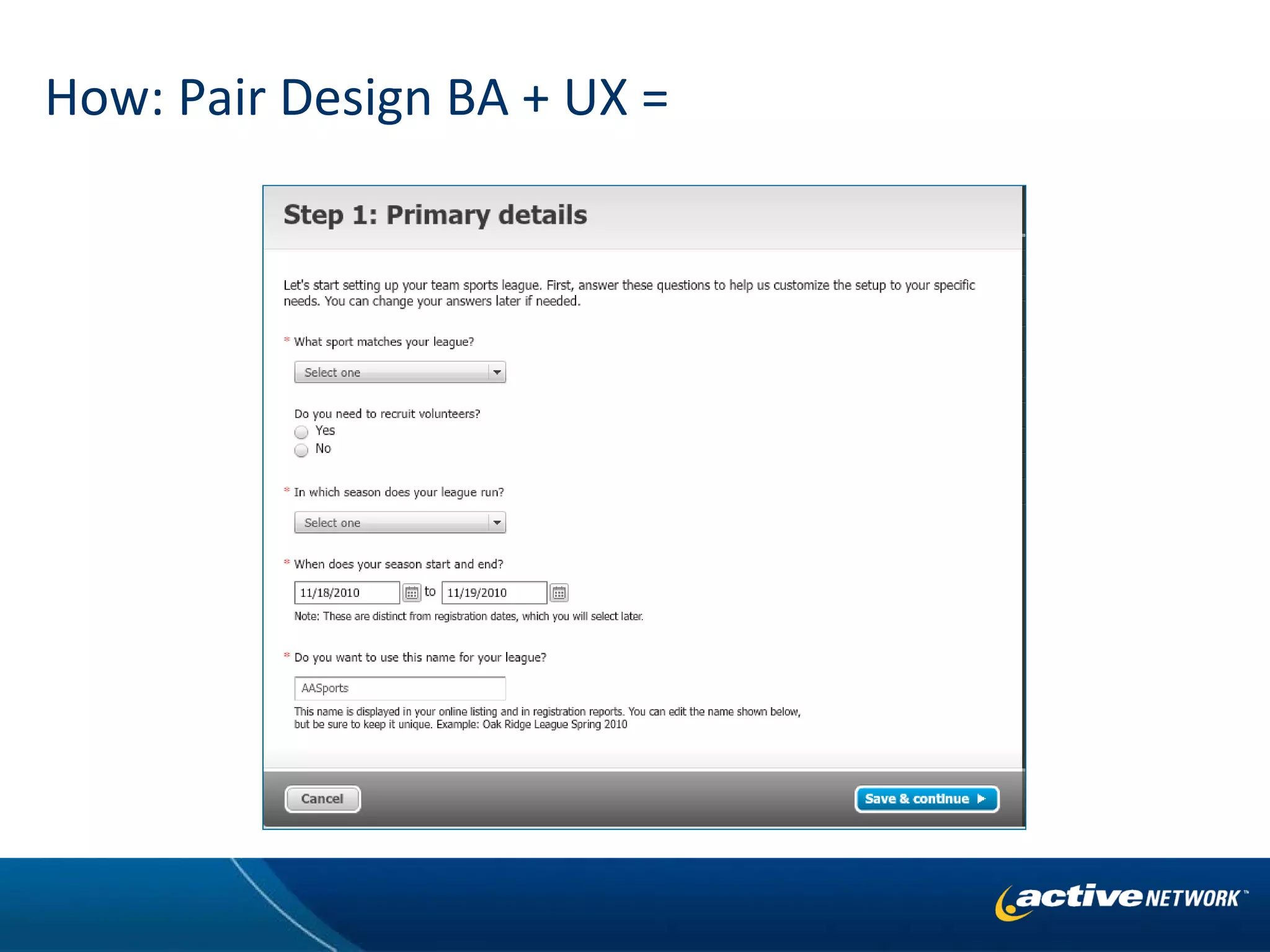 How: Pair Design BA + UX =

Step 1: Primary details

Let's start setting up your team sports league. First, answer these questions to help us customize the setup to your specific needs. You can change your answers later if needed.

* What sport matches your league?

Select one

Do you need to recruit volunteers?

Yes

No

* In which season does your league run?

Select one

* When does your season start and end?

11/18/2010 to 11/19/2010

Note: These are distinct from registration dates, which you will select later.

* Do you want to use this name for your league?

AASports

This name is displayed in your online listing and in registration reports. You can edit the name shown below, but be sure to keep it unique. Example: Oak Ridge League Spring 2010

Cancel

Save & continue

active NETWORK™